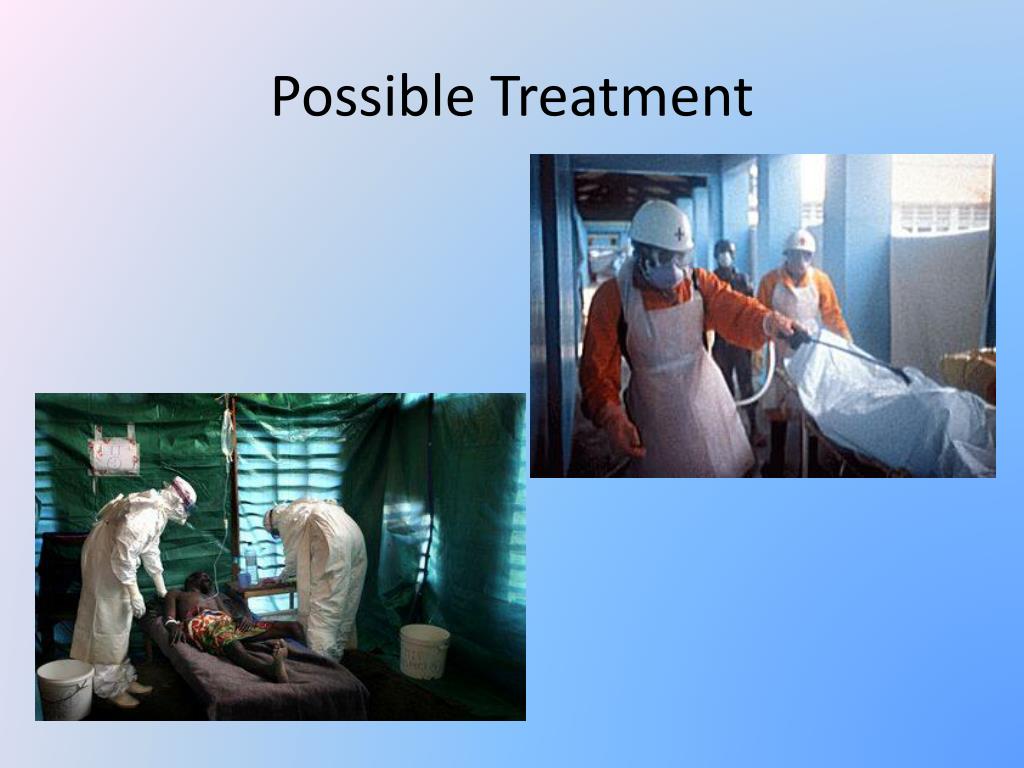 Possible Treatment